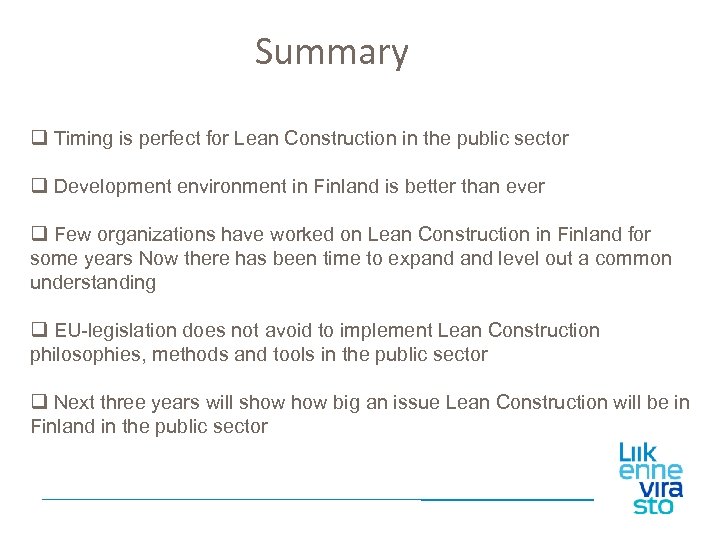 Summary

❑ Timing is perfect for Lean Construction in the public sector

❑ Development environment in Finland is better than ever

❑ Few organizations have worked on Lean Construction in Finland for some years Now there has been time to expand and level out a common understanding

❑ EU-legislation does not avoid to implement Lean Construction philosophies, methods and tools in the public sector

❑ Next three years will show how big an issue Lean Construction will be in Finland in the public sector

Liik
enne
vira
sto